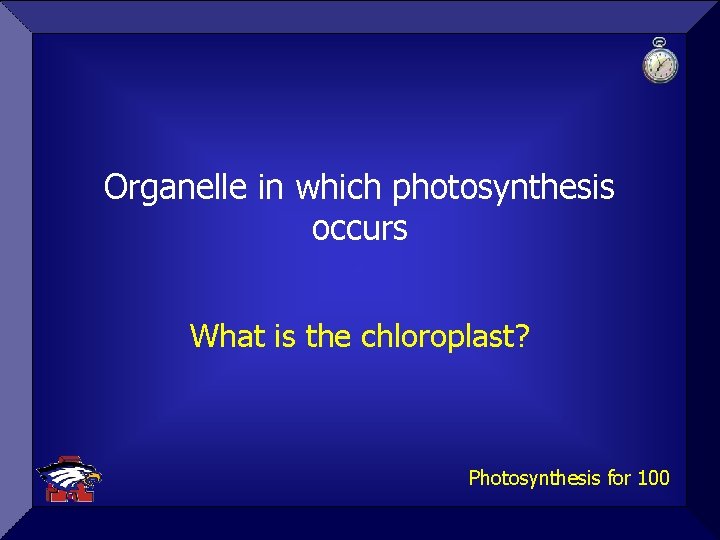 Organelle in which photosynthesis occurs

What is the chloroplast?

Photosynthesis for 100